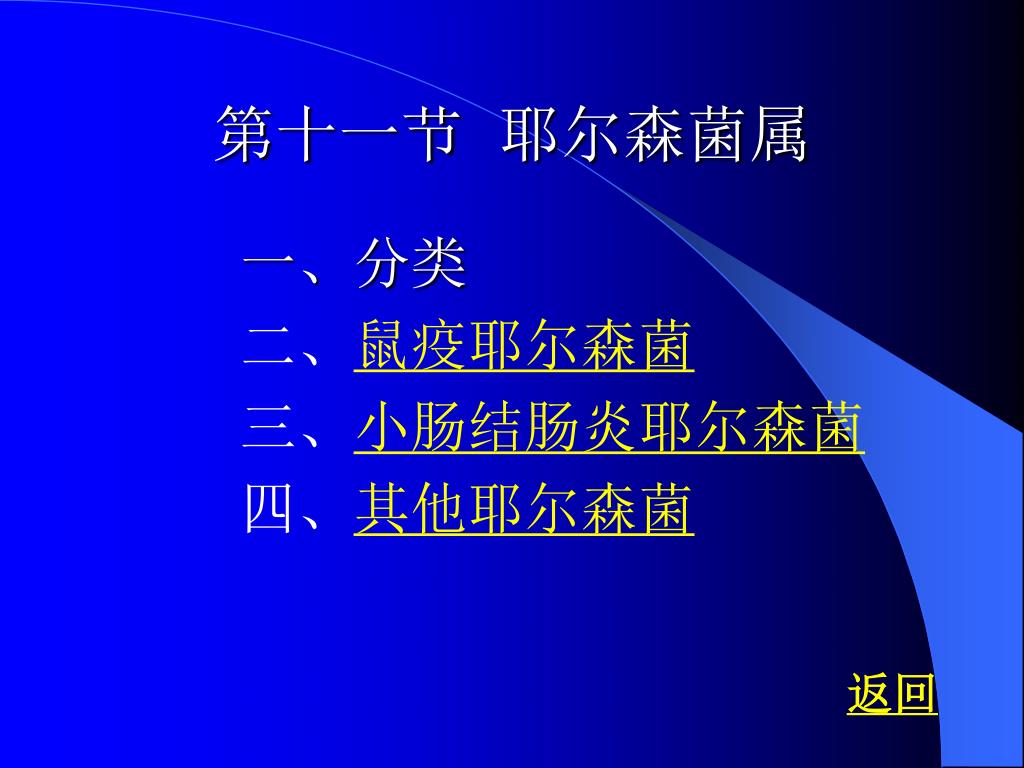 第十一节 耶尔森菌属

一、分类
二、鼠疫耶尔森菌
三、小肠结肠炎耶尔森菌
四、其他耶尔森菌

返回